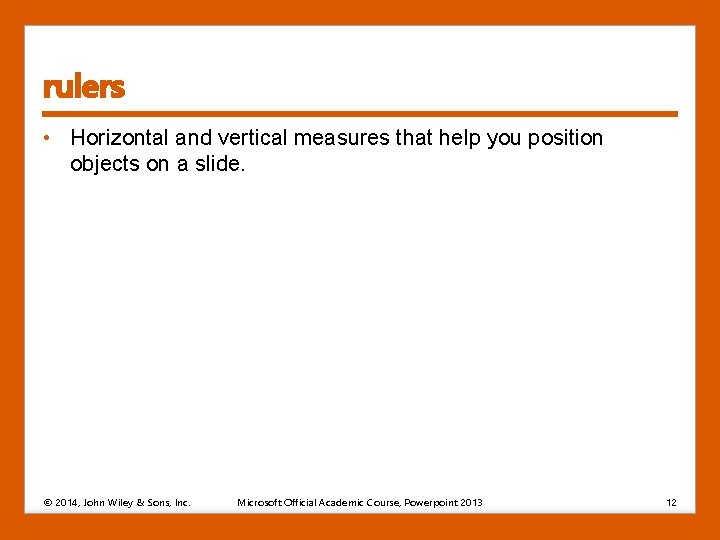 rulers

• Horizontal and vertical measures that help you position objects on a slide.

© 2014, John Wiley & Sons, Inc.

Microsoft Official Academic Course, Powerpoint 2013

12